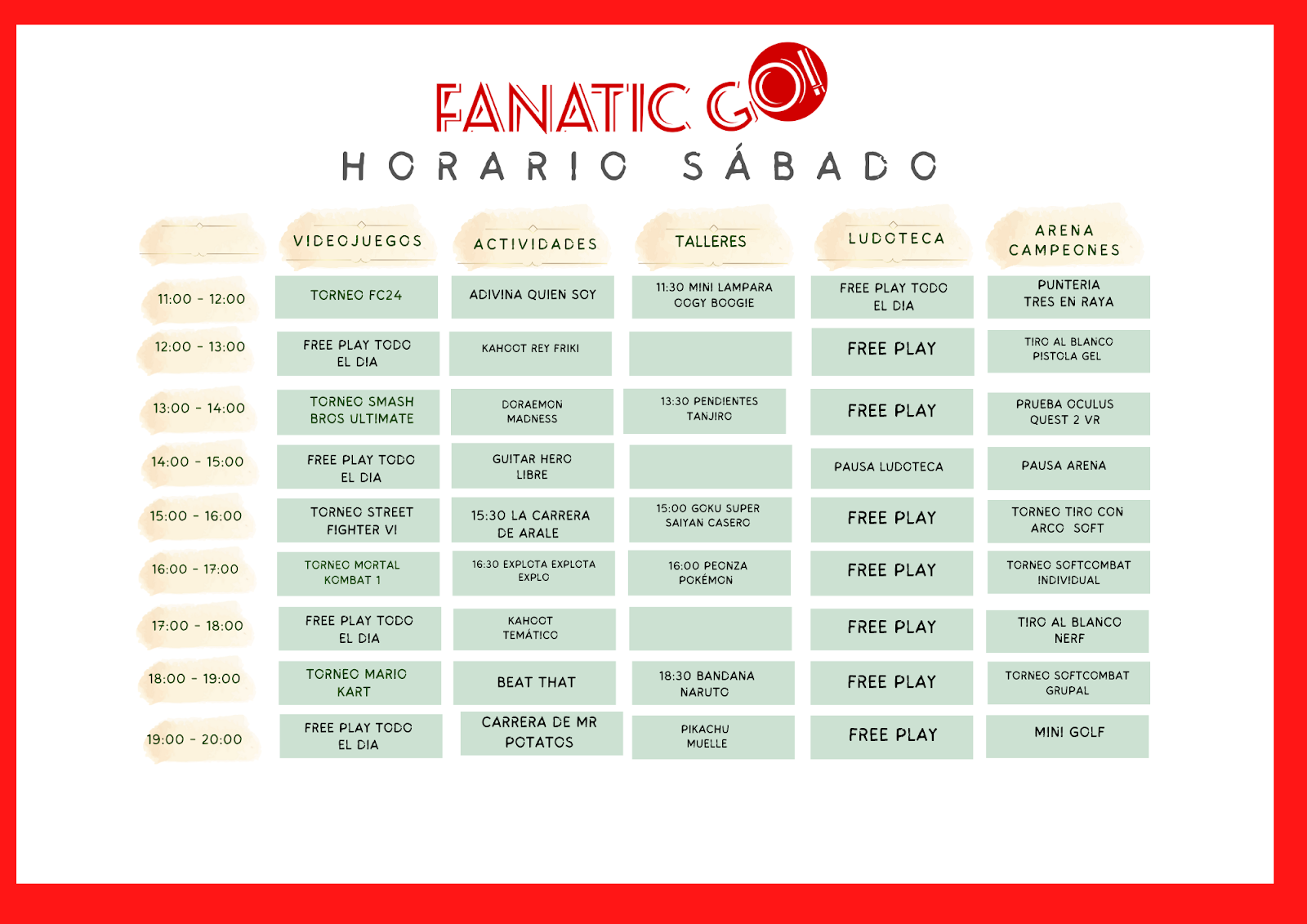 FANATIC GO!
HORARIO SÁBADO

| | VIDEOJUEGOS | ACTIVIDADES | TALLERES | LUDOTECA | ARENA CAMPEONES |
|---|---|---|---|---|---|
| 11:00 - 12:00 | TORNEO FC24 | ADIVINA QUIEN SOY | 11:30 MINI LAMPARA OOGY BOOGIE | FREE PLAY TODO EL DIA | PUNTERIA TRES EN RAYA |
| 12:00 - 13:00 | FREE PLAY TODO EL DIA | KAHOOT REY FRIKI | | FREE PLAY | TIRO AL BLANCO PISTOLA GEL |
| 13:00 - 14:00 | TORNEO SMASH BROS ULTIMATE | DORAEMON MADNESS | 13:30 PENDIENTES TANJIRO | FREE PLAY | PRUEBA OCULUS QUEST 2 VR |
| 14:00 - 15:00 | FREE PLAY TODO EL DIA | GUITAR HERO LIBRE | | PAUSA LUDOTECA | PAUSA ARENA |
| 15:00 - 16:00 | TORNEO STREET FIGHTER VI | 15:30 LA CARRERA DE ARALE | 15:00 GOKU SUPER SAIYAN CASERO | FREE PLAY | TORNEO TIRO CON ARCO SOFT |
| 16:00 - 17:00 | TORNEO MORTAL KOMBAT 1 | 16:30 EXPLOTA EXPLOTA EXPLO | 16:00 PEONZA POKÉMON | FREE PLAY | TORNEO SOFTCOMBAT INDIVIDUAL |
| 17:00 - 18:00 | FREE PLAY TODO EL DIA | KAHOOT TEMÁTICO | | FREE PLAY | TIRO AL BLANCO NERF |
| 18:00 - 19:00 | TORNEO MARIO KART | BEAT THAT | 18:30 BANDANA NARUTO | FREE PLAY | TORNEO SOFTCOMBAT GRUPAL |
| 19:00 - 20:00 | FREE PLAY TODO EL DIA | CARRERA DE MR POTATOS | PIKACHU MUELLE | FREE PLAY | MINI GOLF |